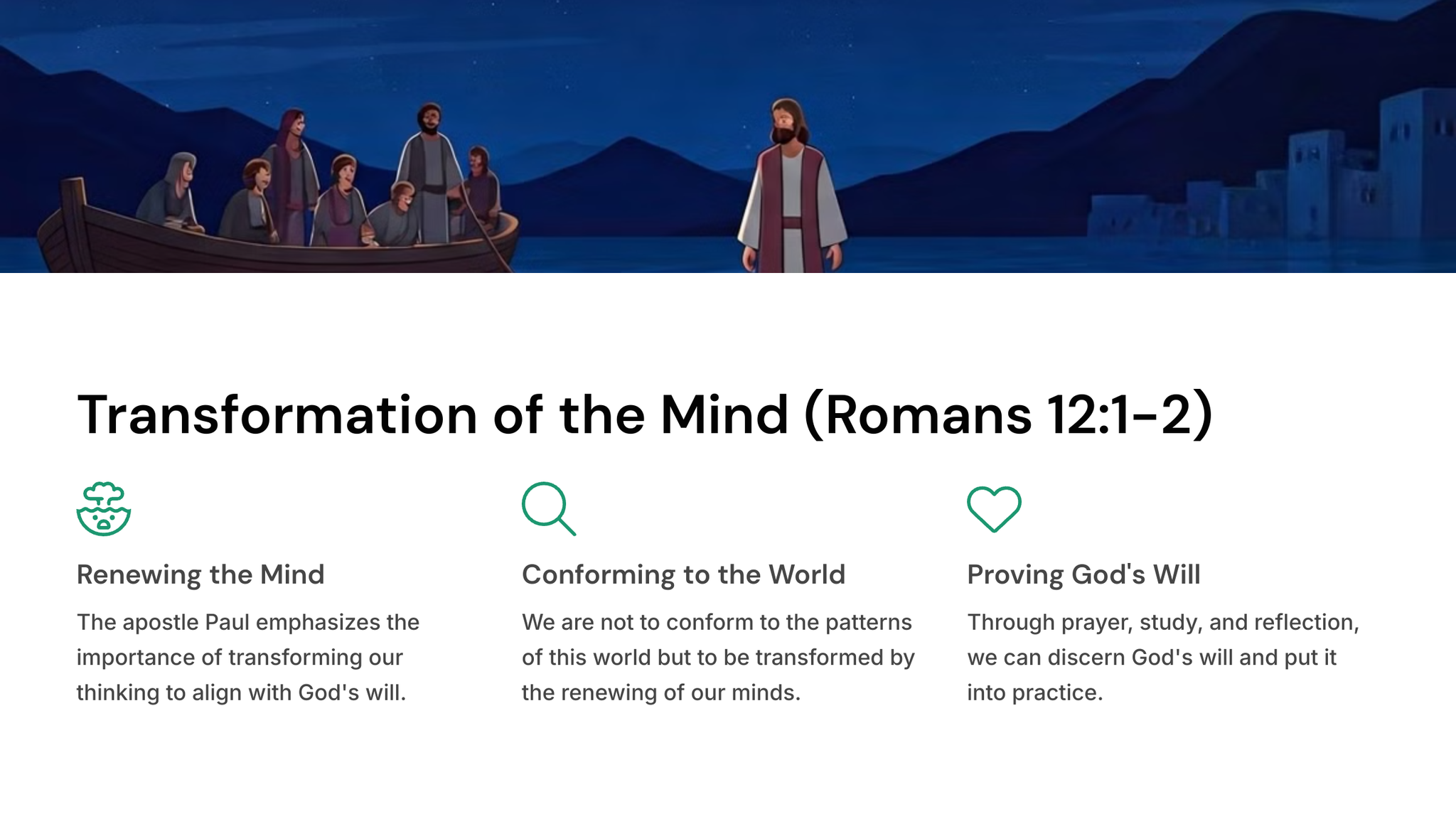 Transformation of the Mind (Romans 12:1-2)

Renewing the Mind

The apostle Paul emphasizes the importance of transforming our thinking to align with God's will.

Conforming to the World

We are not to conform to the patterns of this world but to be transformed by the renewing of our minds.

Proving God's Will

Through prayer, study, and reflection, we can discern God's will and put it into practice.